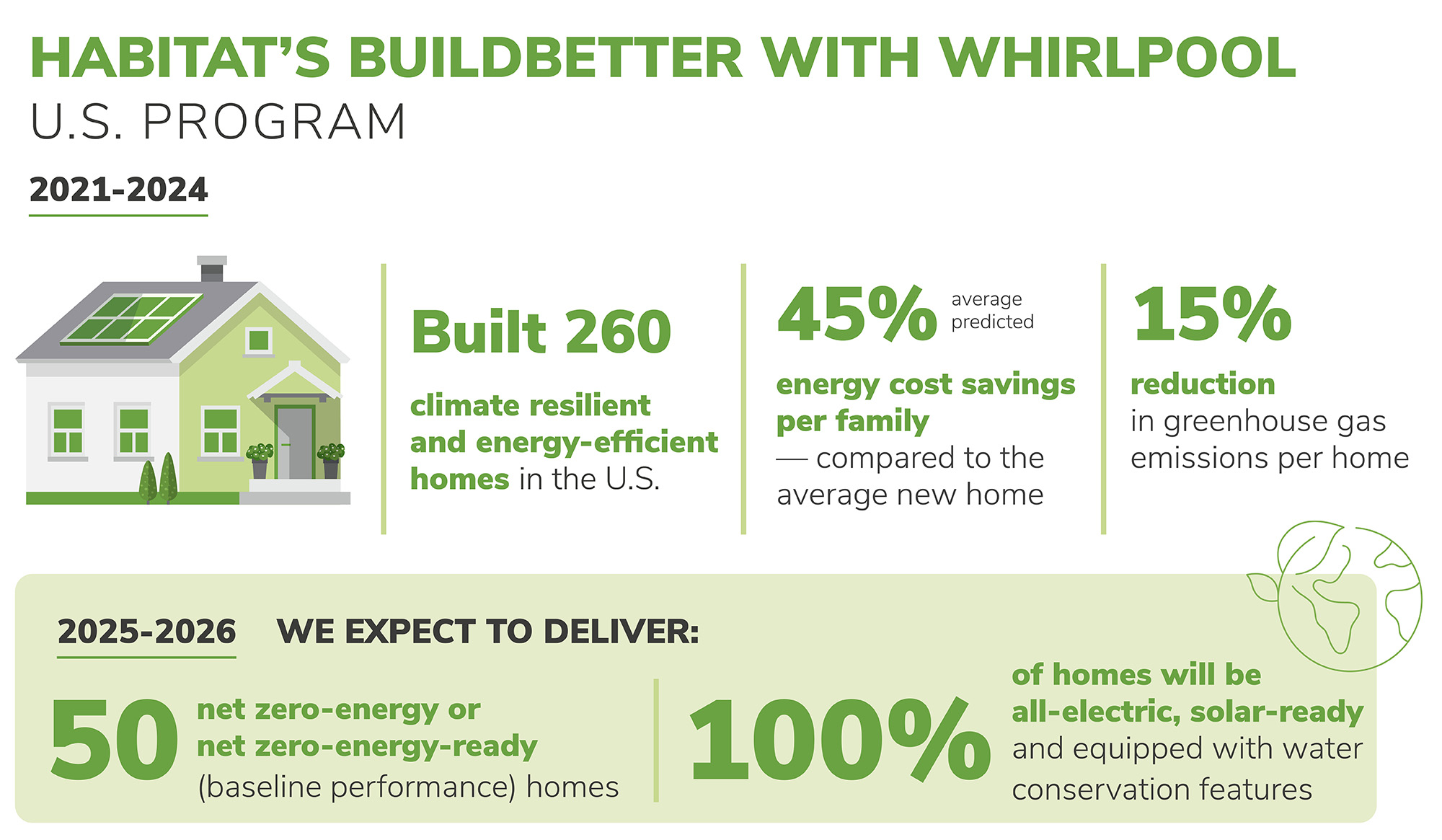 HABITAT'S BUILDBETTER WITH WHIRLPOOL
U.S. PROGRAM

2021-2024

Built 260

climate resilient and energy-efficient homes in the U.S.

45% average predicted

energy cost savings per family — compared to the average new home

15%

reduction in greenhouse gas emissions per home

2025-2026 WE EXPECT TO DELIVER:

50 net zero-energy or net zero-energy-ready (baseline performance) homes

100% of homes will be all-electric, solar-ready and equipped with water conservation features